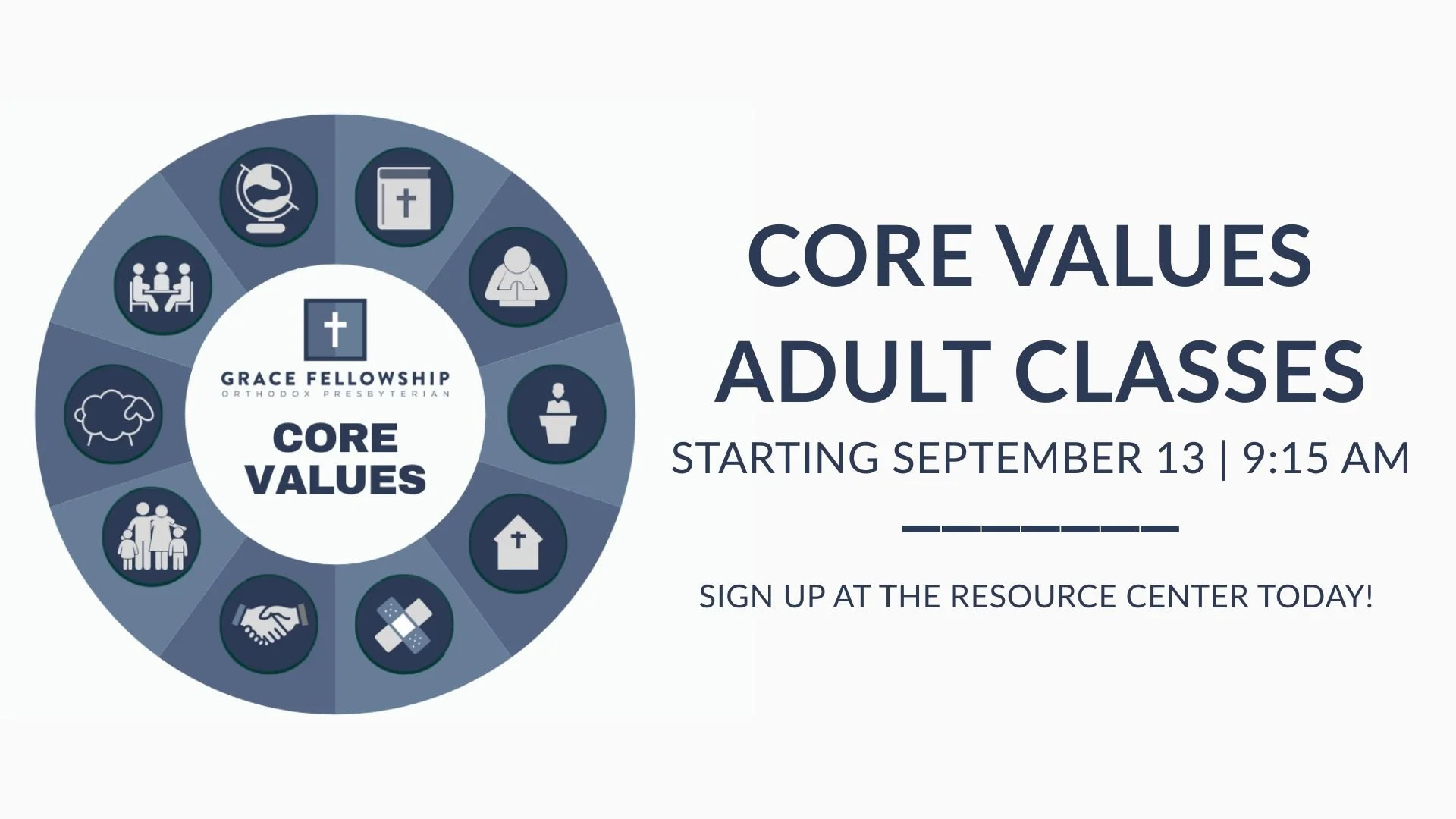 GRACE FELLOWSHIP
ORTHODOX PRESBYTERIAN

CORE VALUES

CORE VALUES ADULT CLASSES

STARTING SEPTEMBER 13 | 9:15 AM

SIGN UP AT THE RESOURCE CENTER TODAY!